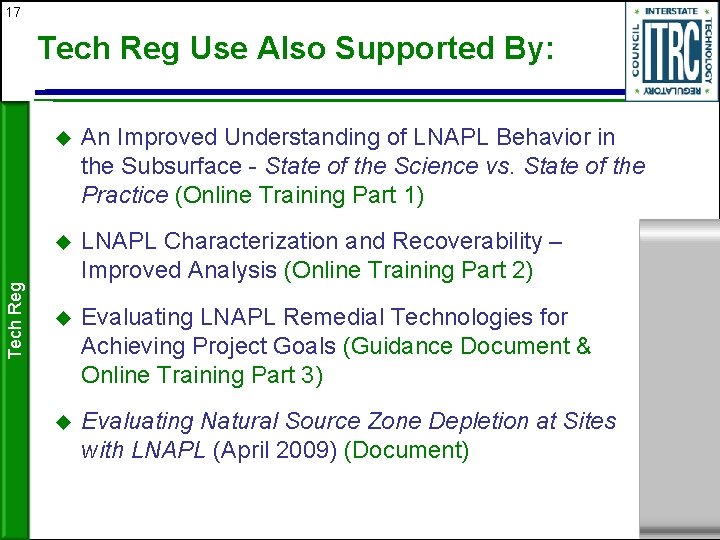 17

Tech Reg Use Also Supported By:

INTERSTATE TECHNOLOGY REGULATORY COUNCIL
ITRC

Tech Reg

◆ An Improved Understanding of LNAPL Behavior in the Subsurface - State of the Science vs. State of the Practice (Online Training Part 1)

◆ LNAPL Characterization and Recoverability – Improved Analysis (Online Training Part 2)

◆ Evaluating LNAPL Remedial Technologies for Achieving Project Goals (Guidance Document & Online Training Part 3)

◆ Evaluating Natural Source Zone Depletion at Sites with LNAPL (April 2009) (Document)